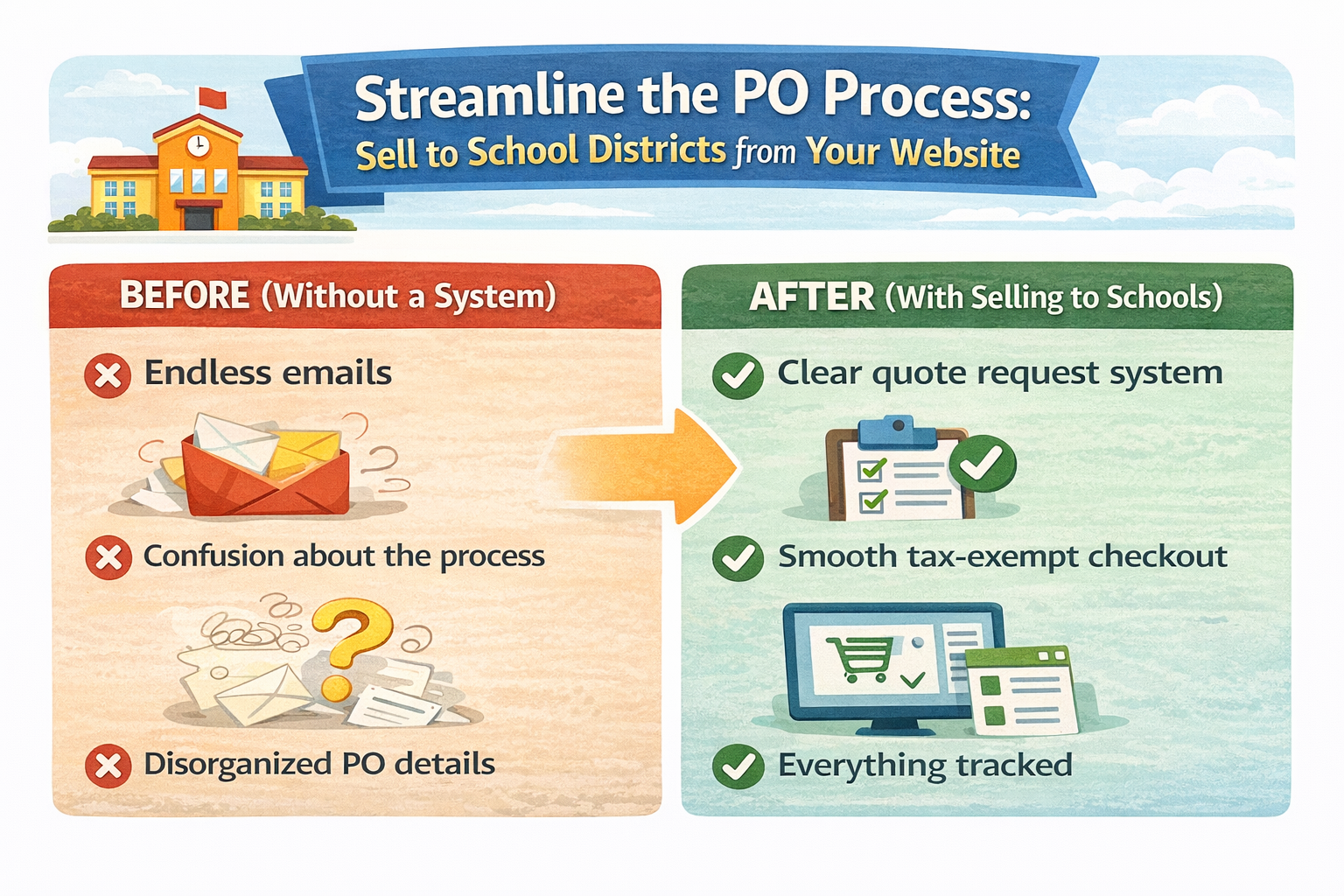 Streamline the PO Process:
Sell to School Districts from Your Website

BEFORE (Without a System)

Endless emails

Confusion about the process

Disorganized PO details

AFTER (With Selling to Schools)

Clear quote request system

Smooth tax-exempt checkout

Everything tracked